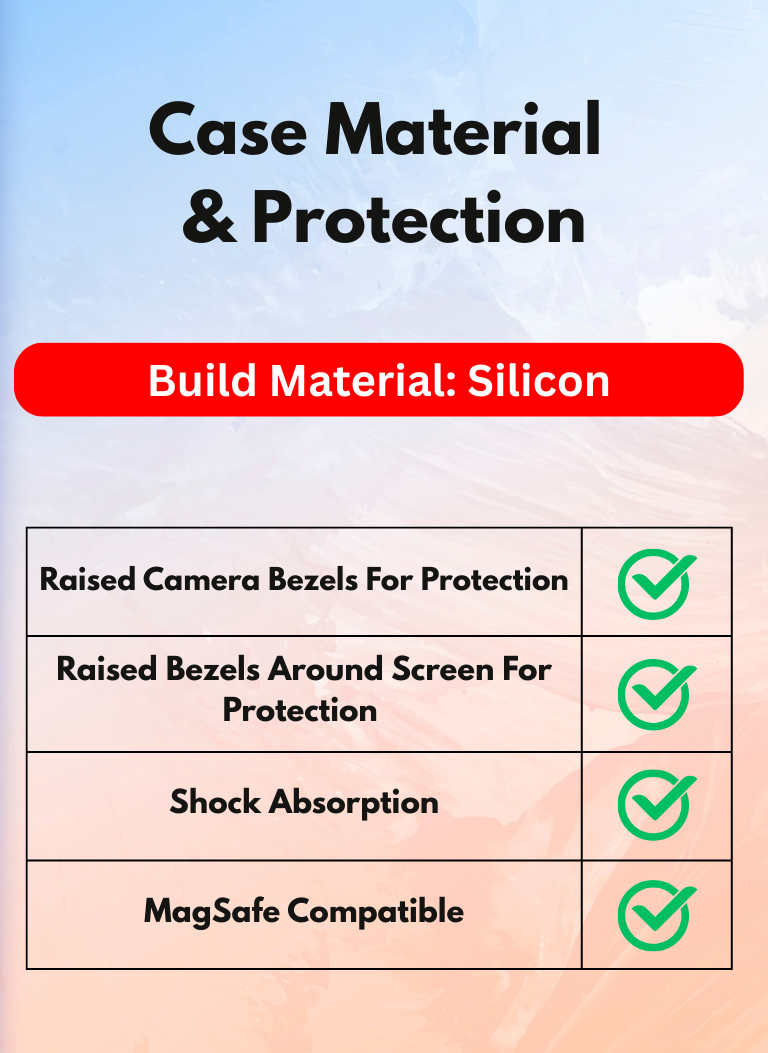 Case Material & Protection

Build Material: Silicon

| Raised Camera Bezels For Protection | ✓ |
|---|---|
| Raised Bezels Around Screen For Protection | ✓ |
| Shock Absorption | ✓ |
| MagSafe Compatible | ✓ |